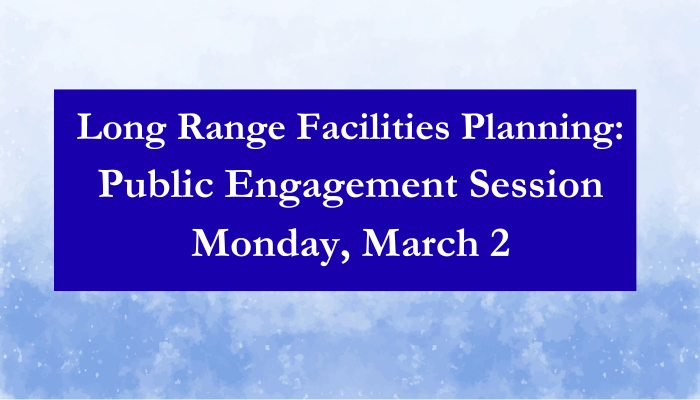 Long Range Facilities Planning:
Public Engagement Session
Monday, March 2